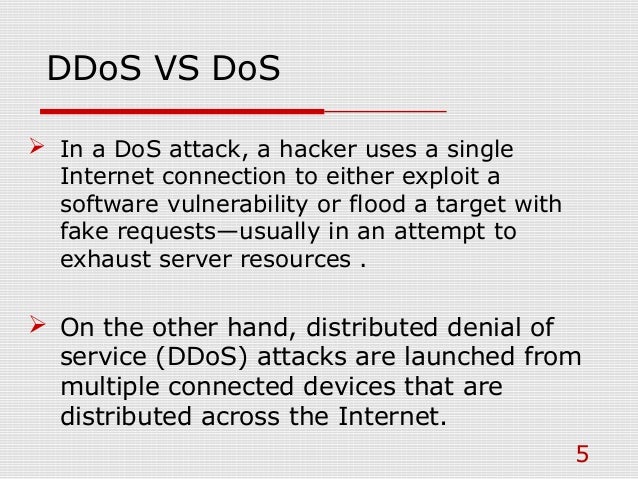 DDoS VS DoS

➢ In a DoS attack, a hacker uses a single Internet connection to either exploit a software vulnerability or flood a target with fake requests—usually in an attempt to exhaust server resources .

➢ On the other hand, distributed denial of service (DDoS) attacks are launched from multiple connected devices that are distributed across the Internet.

5